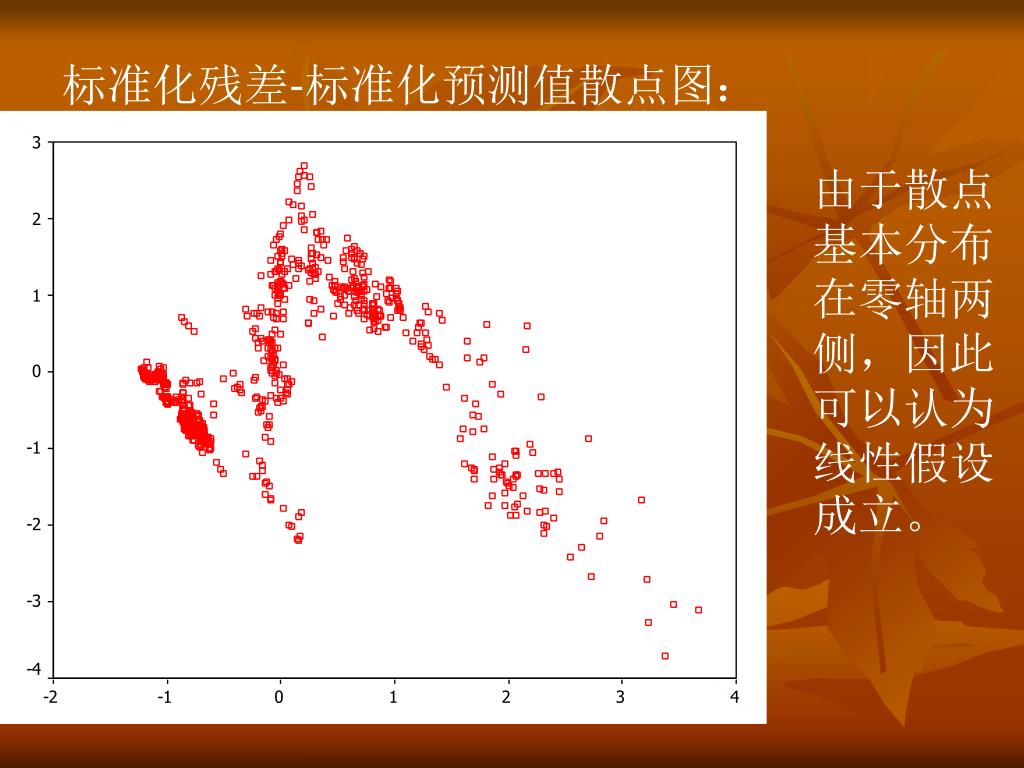 标准化残差-标准化预测值散点图：

3
2
1
0
-1
-2
-3
-4
-2 -1 0 1 2 3 4

由于散点基本分布在零轴两侧，因此可以认为线性假设成立。